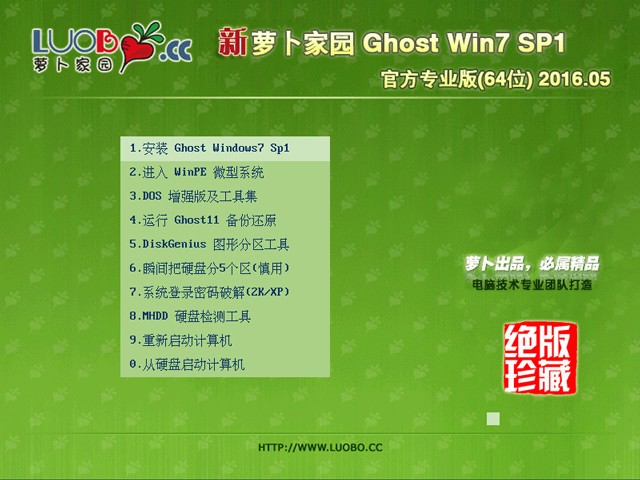 LUOBO.CC
萝卜家园

新萝卜家园 Ghost Win7 SP1
官方专业版(64位) 2016.05

1.安装 Ghost Windows7 Sp1
2.进入 WinPE 微型系统
3.DOS 增强版及工具集
4.运行 Ghost11 备份还原
5.DiskGenius 图形分区工具
6.瞬间把硬盘分5个区(慎用)
7.系统登录密码破解(2K/XP)
8.MHDD 硬盘检测工具
9.重新启动计算机
0.从硬盘启动计算机

萝卜出品，必属精品
电脑技术专业团队打造

绝版珍藏

HTTP://WWW.LUOBO.CC